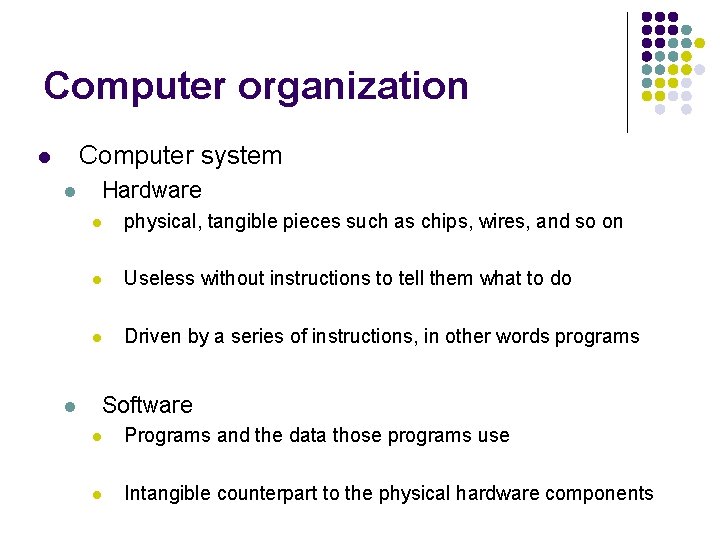 Computer organization

- Computer system
  - Hardware
    - physical, tangible pieces such as chips, wires, and so on
    - Useless without instructions to tell them what to do
    - Driven by a series of instructions, in other words programs
  - Software
    - Programs and the data those programs use
    - Intangible counterpart to the physical hardware components